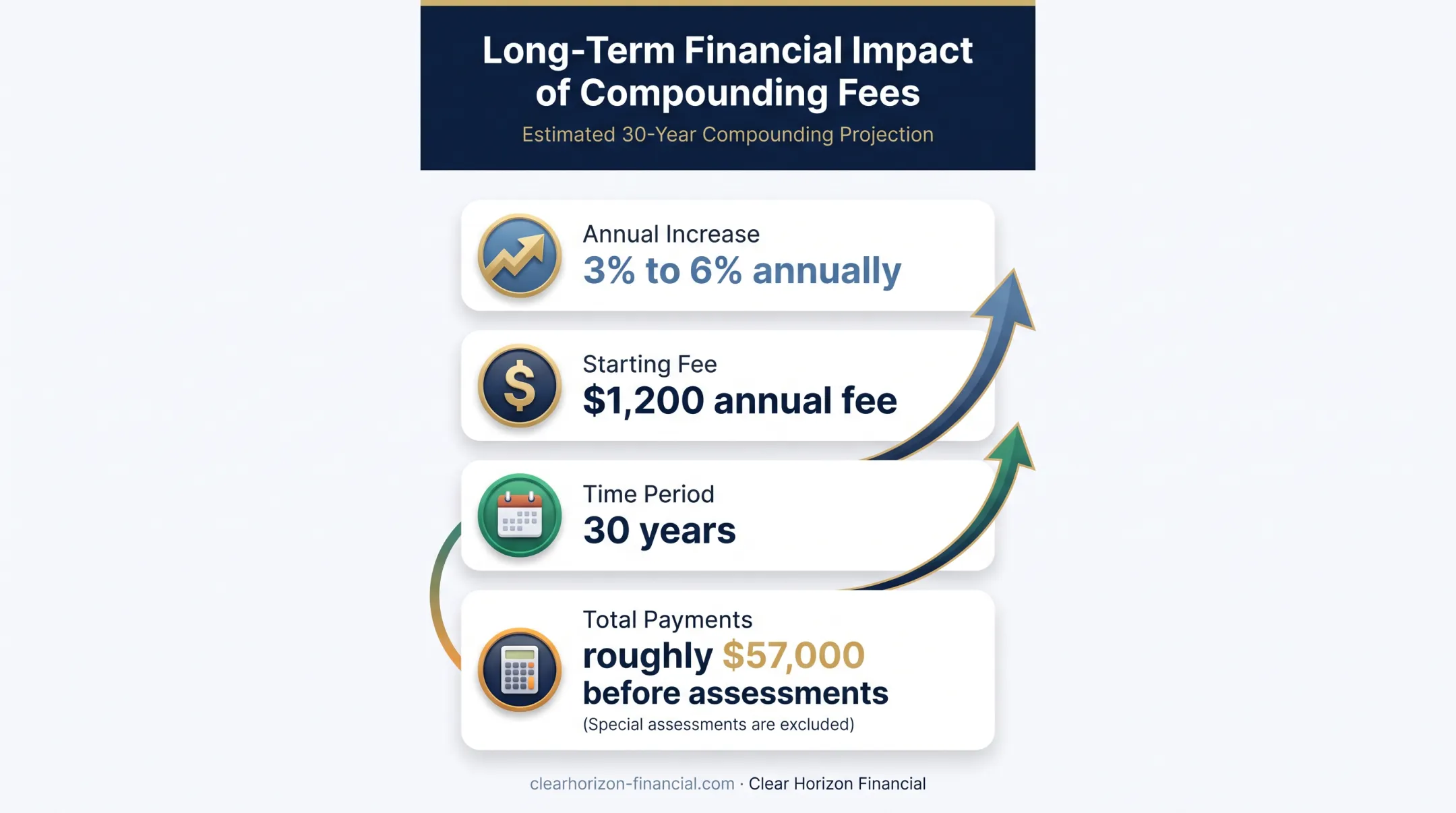 Long-Term Financial Impact of Compounding Fees

Estimated 30-Year Compounding Projection

Annual Increase
3% to 6% annually

Starting Fee
$1,200 annual fee

Time Period
30 years

Total Payments
roughly $57,000 before assessments
(Special assessments are excluded)

clearhorizon-financial.com · Clear Horizon Financial